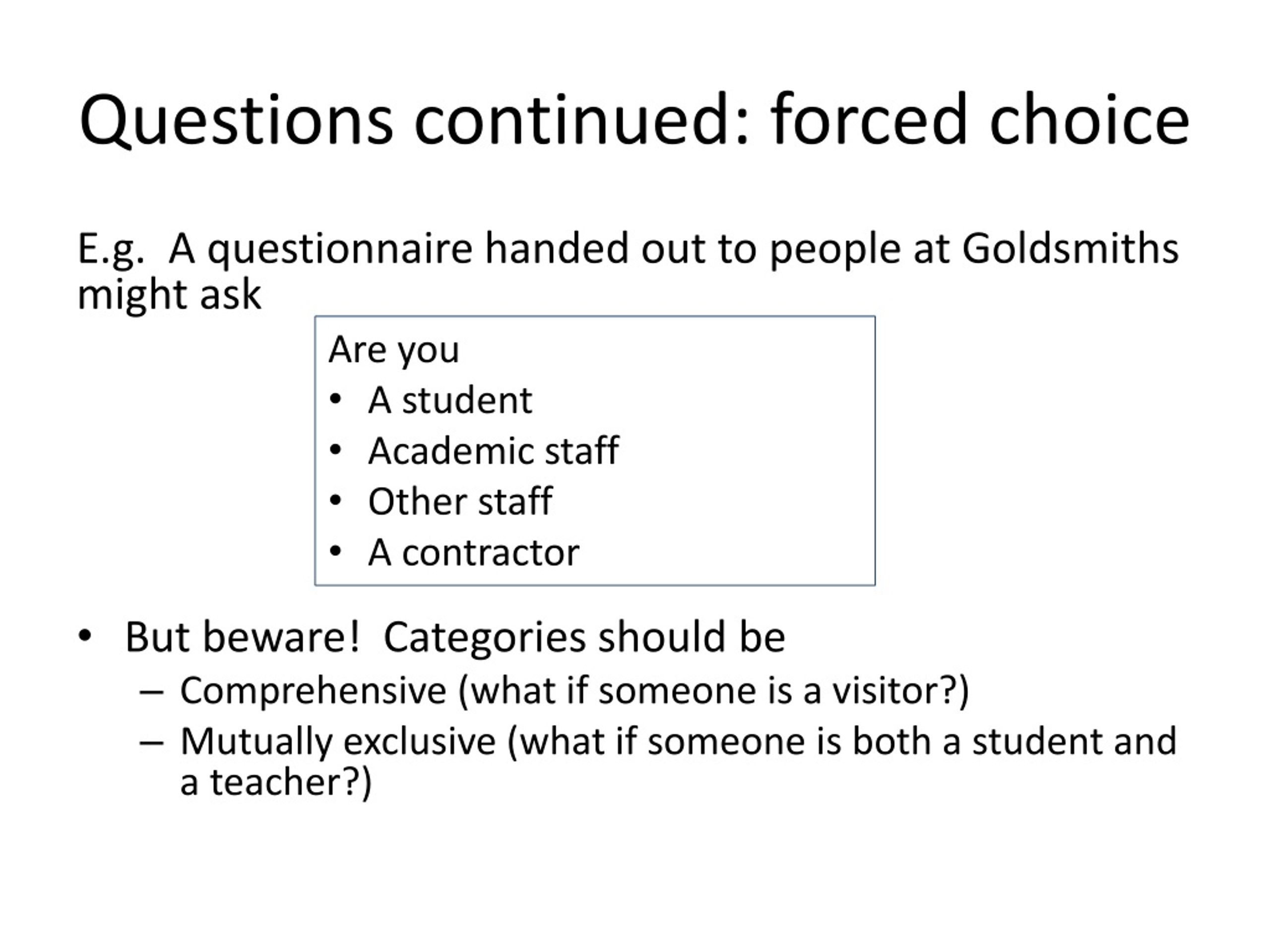 Questions continued: forced choice

E.g. A questionnaire handed out to people at Goldsmiths might ask

Are you
• A student
• Academic staff
• Other staff
• A contractor

• But beware! Categories should be
– Comprehensive (what if someone is a visitor?)
– Mutually exclusive (what if someone is both a student and a teacher?)